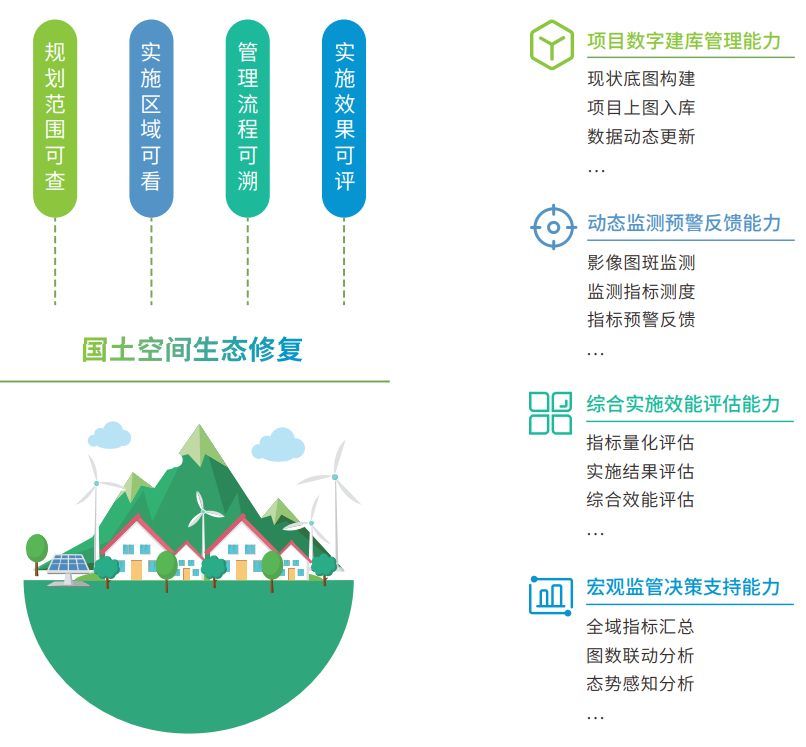 规划范围可查

实施区域可看

管理流程可溯

实施效果可评

国土空间生态修复

项目数字建库管理能力

现状底图构建
项目上图入库
数据动态更新
…

动态监测预警反馈能力

影像图斑监测
监测指标测度
指标预警反馈
…

综合实施效能评估能力

指标量化评估
实施结果评估
综合效能评估
…

宏观监管决策支持能力

全域指标汇总
图数联动分析
态势感知分析
…